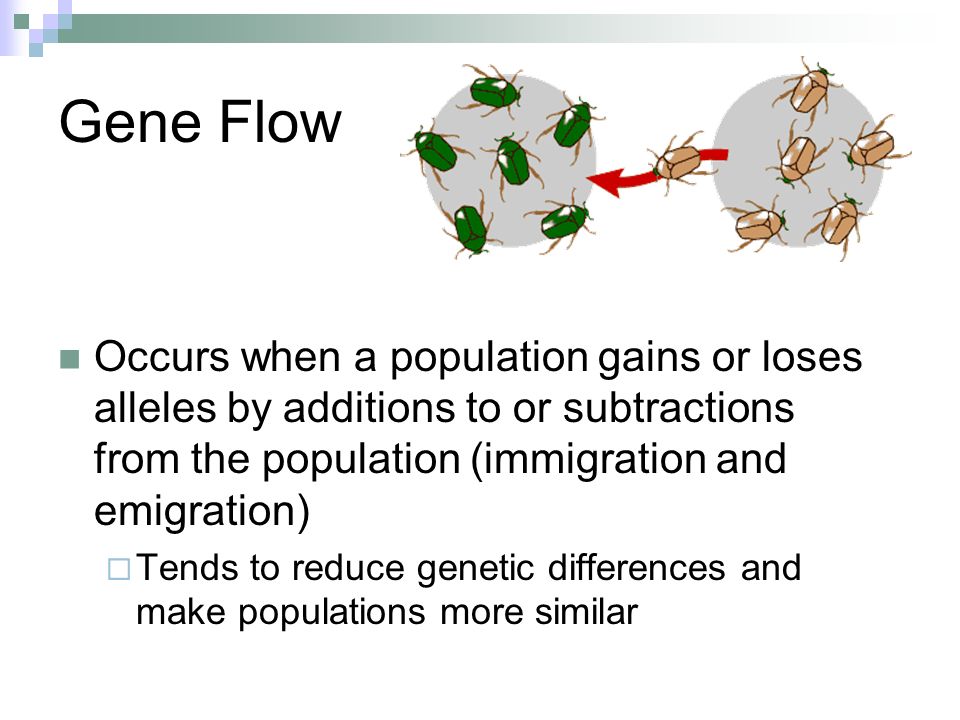 Gene Flow

Occurs when a population gains or loses alleles by additions to or subtractions from the population (immigration and emigration)

Tends to reduce genetic differences and make populations more similar